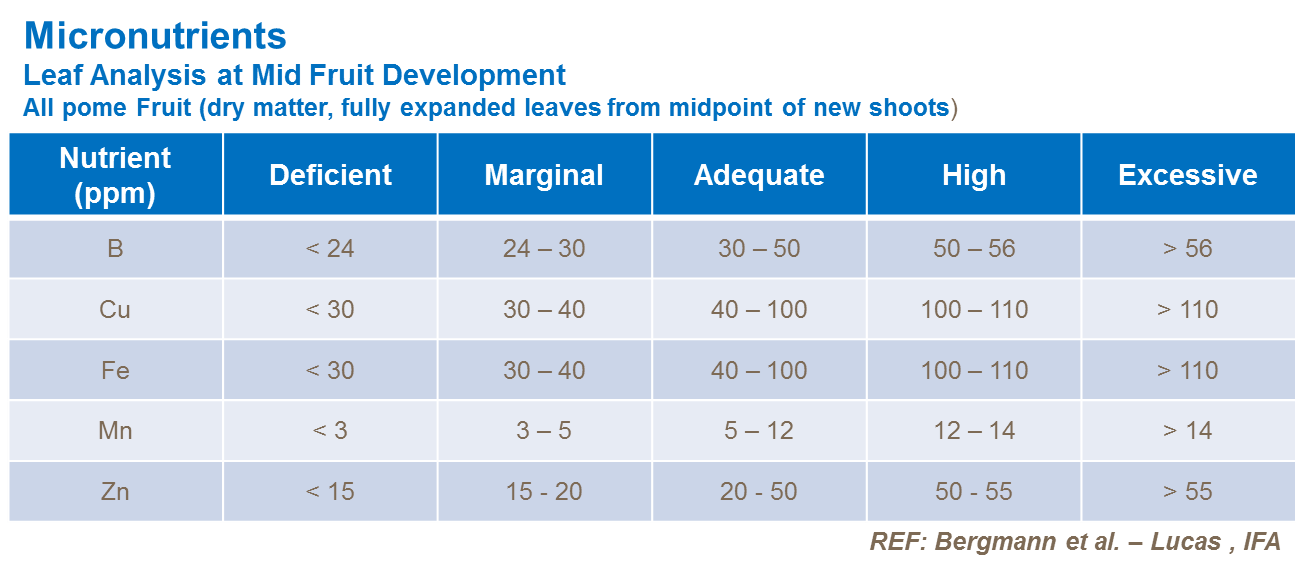 Micronutrients
Leaf Analysis at Mid Fruit Development
All pome Fruit (dry matter, fully expanded leaves from midpoint of new shoots)

| Nutrient (ppm) | Deficient | Marginal | Adequate | High | Excessive |
|---|---|---|---|---|---|
| B | < 24 | 24 – 30 | 30 – 50 | 50 – 56 | > 56 |
| Cu | < 30 | 30 – 40 | 40 – 100 | 100 – 110 | > 110 |
| Fe | < 30 | 30 – 40 | 40 – 100 | 100 – 110 | > 110 |
| Mn | < 3 | 3 – 5 | 5 – 12 | 12 – 14 | > 14 |
| Zn | < 15 | 15 - 20 | 20 - 50 | 50 - 55 | > 55 |

REF: Bergmann et al. – Lucas , IFA